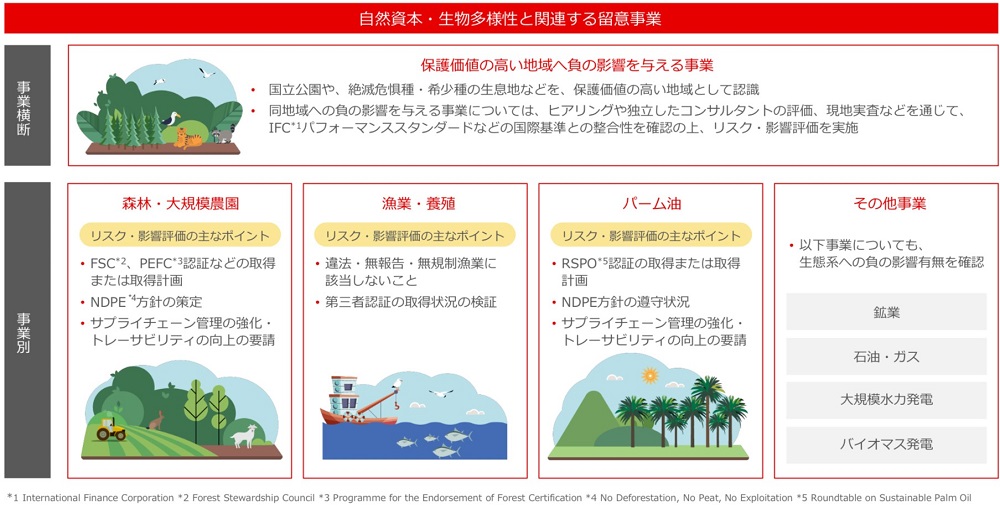 自然資本・生物多様性と関連する留意事業

事業横断

保護価値の高い地域へ負の影響を与える事業

• 国立公園や、絶滅危惧種・希少種の生息地などを、保護価値の高い地域として認識
• 同地域への負の影響を与える事業については、ヒアリングや独立したコンサルタントの評価、現地実査などを通じて、IFC$^{*1}$パフォーマンススタンダードなどの国際基準との整合性を確認の上、リスク・影響評価を実施

事業別

森林・大規模農園

リスク・影響評価の主なポイント

• FSC$^{*2}$、PEFC$^{*3}$認証などの取得または取得計画
• NDPE$^{*4}$方針の策定
• サプライチェーン管理の強化・トレーサビリティの向上の要請

漁業・養殖

リスク・影響評価の主なポイント

• 違法・無報告・無規制漁業に該当しないこと
• 第三者認証の取得状況の検証

パーム油

リスク・影響評価の主なポイント

• RSPO$^{*5}$認証の取得または取得計画
• NDPE方針の遵守状況
• サプライチェーン管理の強化・トレーサビリティの向上の要請

その他事業

• 以下事業についても、生態系への負の影響有無を確認

鉱業

石油・ガス

大規模水力発電

バイオマス発電

*1 International Finance Corporation *2 Forest Stewardship Council *3 Programme for the Endorsement of Forest Certification *4 No Deforestation, No Peat, No Exploitation *5 Roundtable on Sustainable Palm Oil